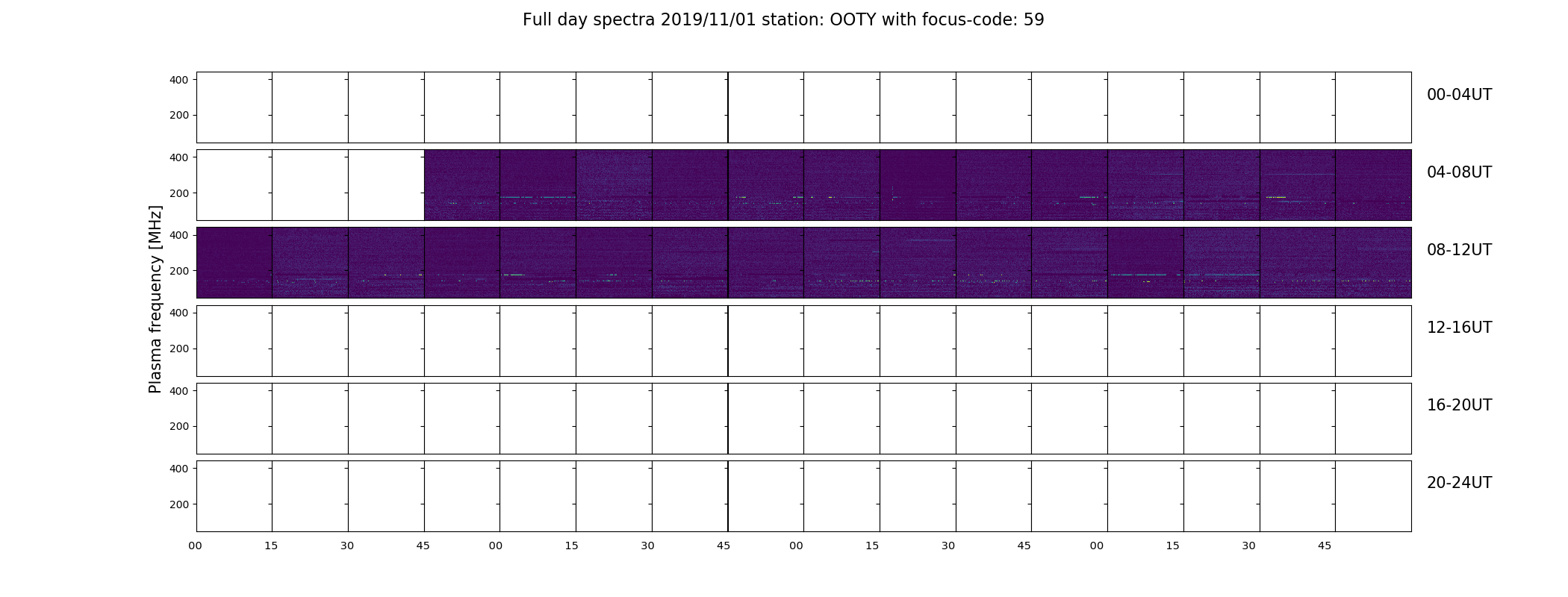 Full day spectra 2019/11/01 station: OOTY with focus-code: 59

Plasma frequency [MHz]

400
200
00-04UT

400
200
04-08UT

400
200
08-12UT

400
200
12-16UT

400
200
16-20UT

400
200
20-24UT

00 15 30 45 00 15 30 45 00 15 30 45 00 15 30 45